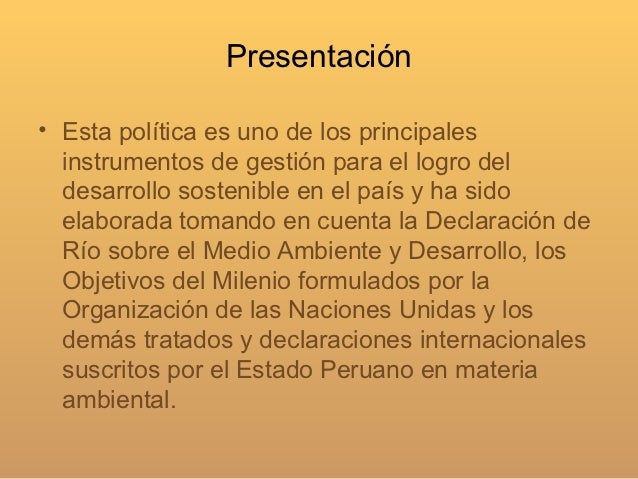 Presentación

• Esta política es uno de los principales instrumentos de gestión para el logro del desarrollo sostenible en el país y ha sido elaborada tomando en cuenta la Declaración de Río sobre el Medio Ambiente y Desarrollo, los Objetivos del Milenio formulados por la Organización de las Naciones Unidas y los demás tratados y declaraciones internacionales suscritos por el Estado Peruano en materia ambiental.